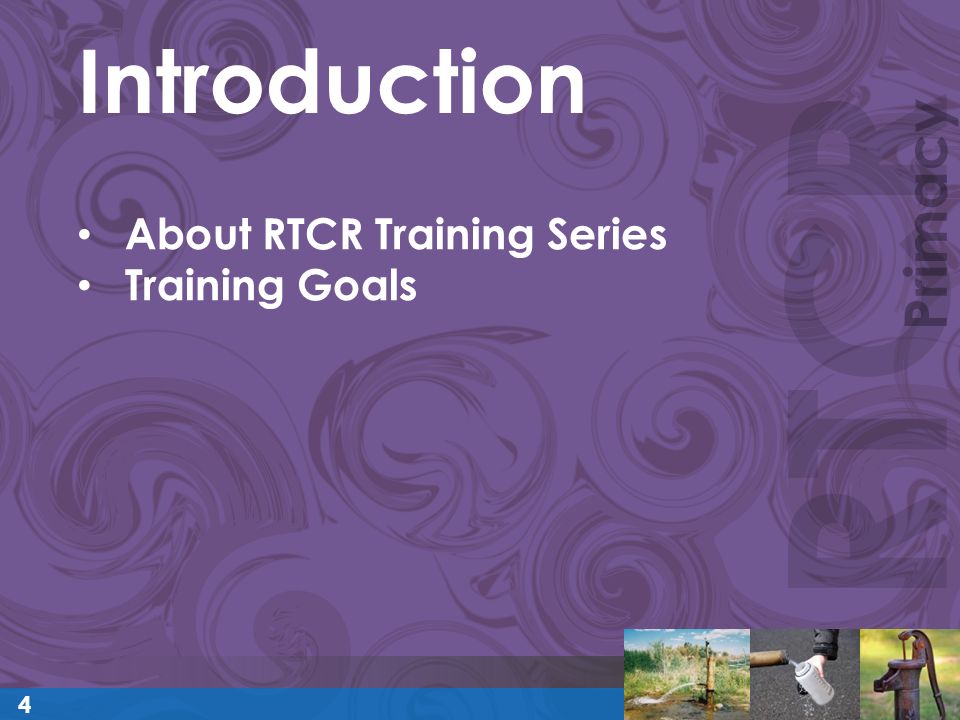 Introduction

• About RTCR Training Series
• Training Goals

RTCR Primacy

4